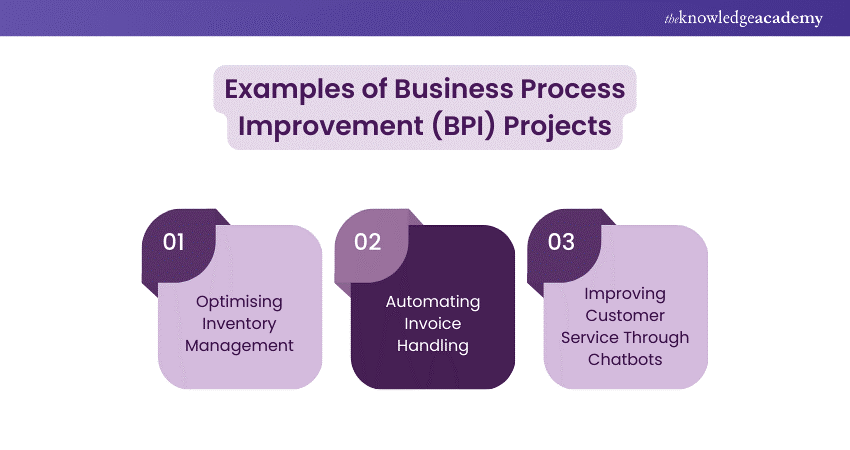 theknowledgeacademy

Examples of Business Process Improvement (BPI) Projects

01

Optimising Inventory Management

02

Automating Invoice Handling

03

Improving Customer Service Through Chatbots